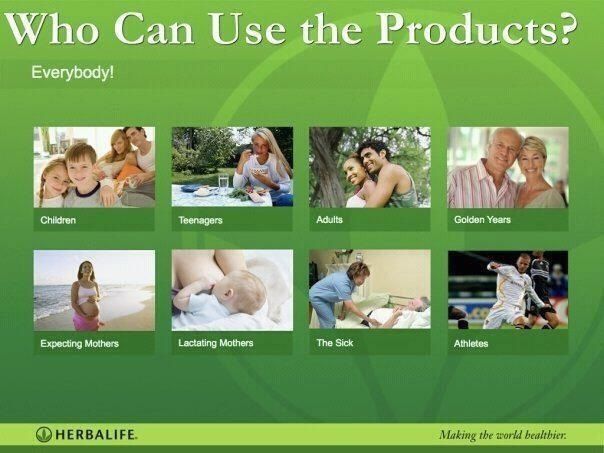 Who Can Use the Products?

Everybody!

Children

Teenagers

Adults

Golden Years

Expecting Mothers

Lactating Mothers

The Sick

Athletes

HERBALIFE.

Making the world healthier.